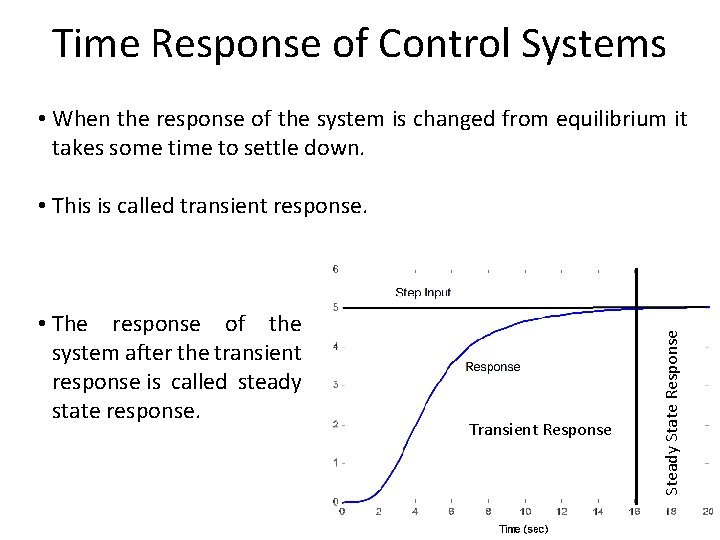 Time Response of Control Systems

• When the response of the system is changed from equilibrium it takes some time to settle down.

• This is called transient response.

• The response of the system after the transient response is called steady state response.

6
5
4
3
2
1
0
Step Input
Response
Transient Response
Steady State Response
0 2 4 6 8 10 12 14 16 18 20
Time (sec)